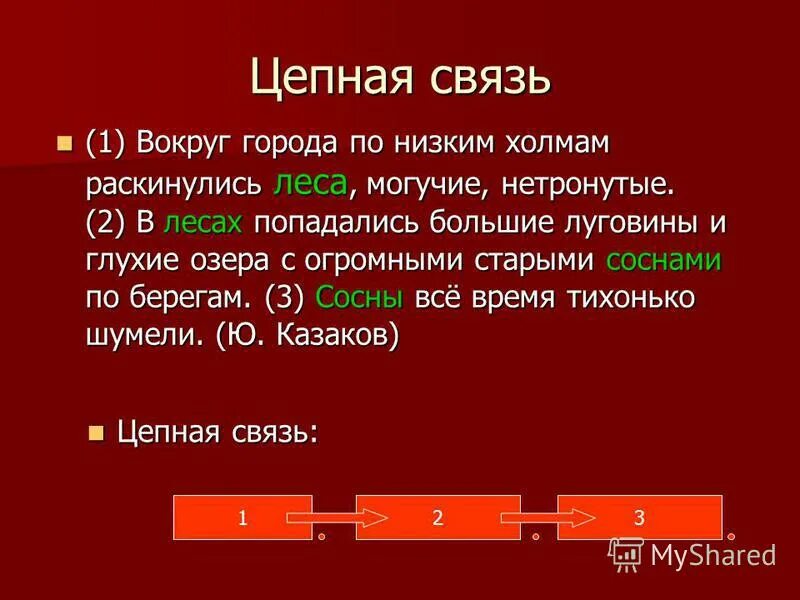 Цепная связь

(1) Вокруг города по низким холмам раскинулись леса, могучие, нетронутые. (2) В лесах попадались большие луговины и глухие озера с огромными старыми соснами по берегам. (3) Сосны всё время тихонько шумели. (Ю. Казаков)

Цепная связь:

1

2

3

MyShared